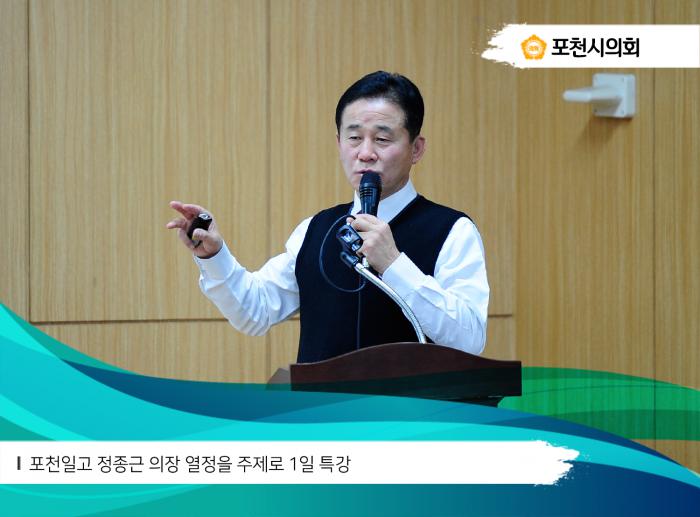 포천시의회

포천일고 정종근 의장 열정을 주제로 1일 특강